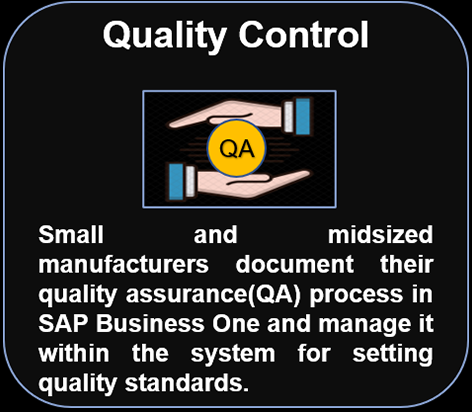 Quality Control

QA

Small and midsized manufacturers document their quality assurance(QA) process in SAP Business One and manage it within the system for setting quality standards.